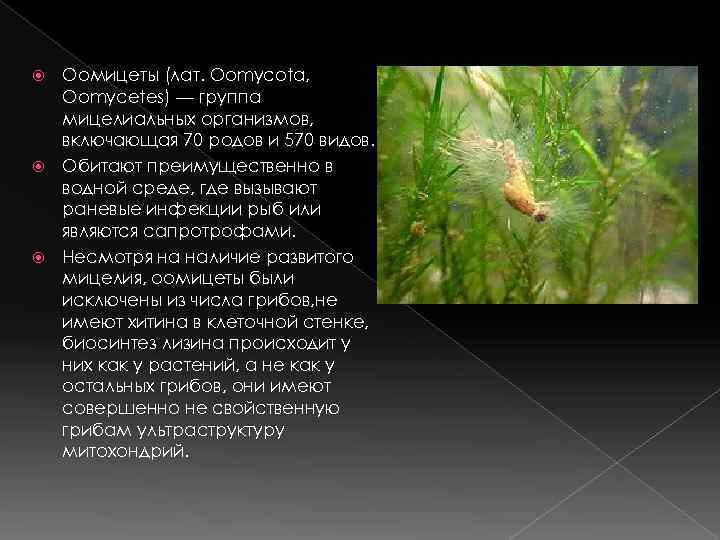 Оомицеты (лат. Oomycota, Oomycetes) — группа мицелиальных организмов, включающая 70 родов и 570 видов.

Обитают преимущественно в водной среде, где вызывают раневые инфекции рыб или являются сапротрофами.

Несмотря на наличие развитого мицелия, оомицеты были исключены из числа грибов,не имеют хитина в клеточной стенке, биосинтез лизина происходит у них как у растений, а не как у остальных грибов, они имеют совершенно не свойственную грибам ультраструктуру митохондрий.